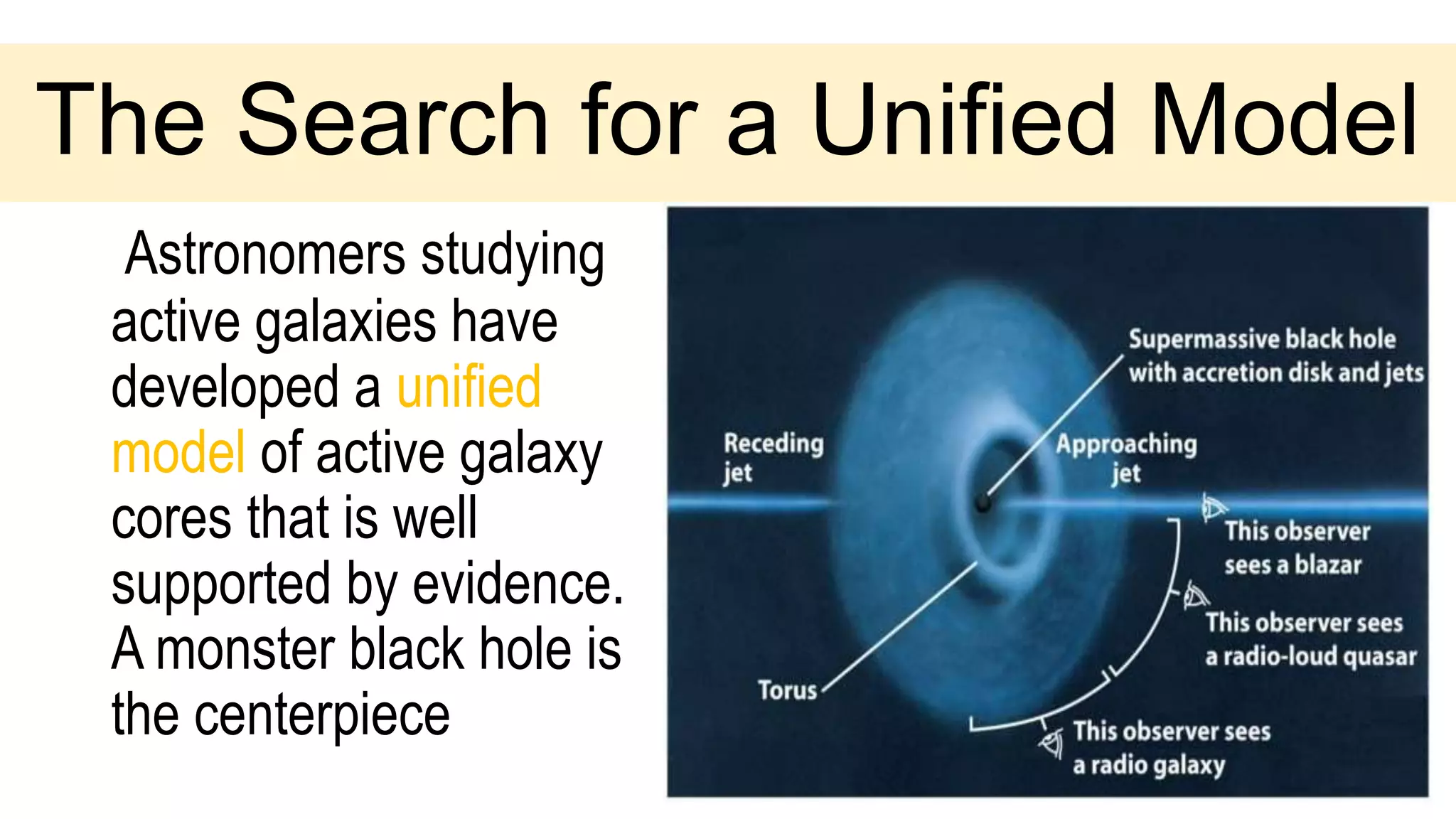 The Search for a Unified Model

Astronomers studying active galaxies have developed a unified model of active galaxy cores that is well supported by evidence. A monster black hole is the centerpiece

Supermassive black hole with accretion disk and jets

Receding jet

Approaching jet

This observer sees a blazar

This observer sees a radio-loud quasar

Torus

This observer sees a radio galaxy